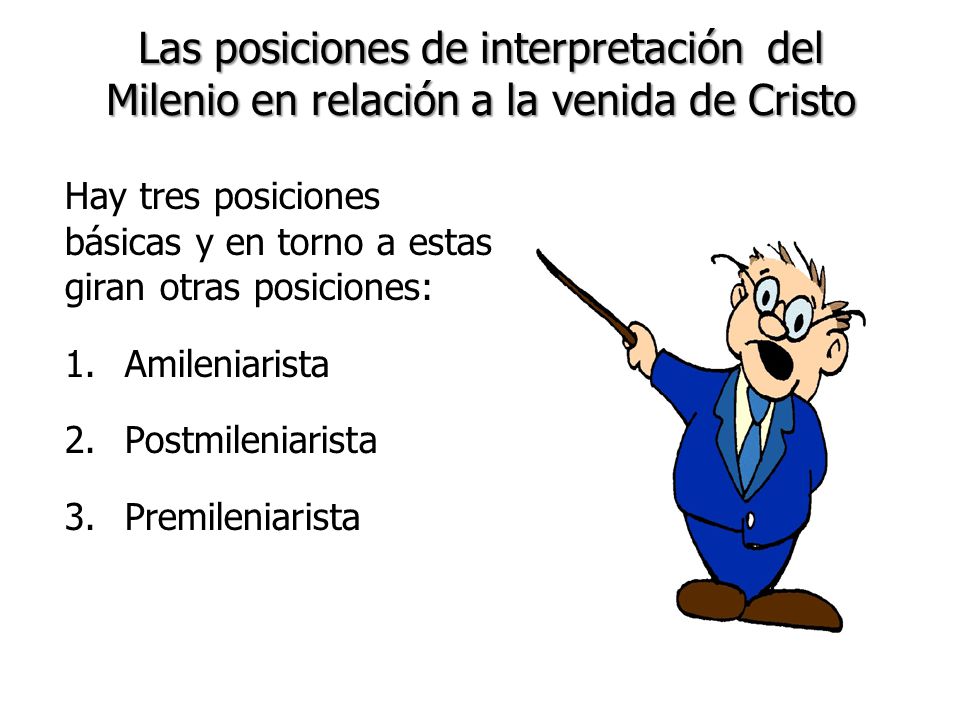 Las posiciones de interpretación del Milenio en relación a la venida de Cristo

Hay tres posiciones básicas y en torno a estas giran otras posiciones:

1. Amileniarista

2. Postmileniarista

3. Premileniarista